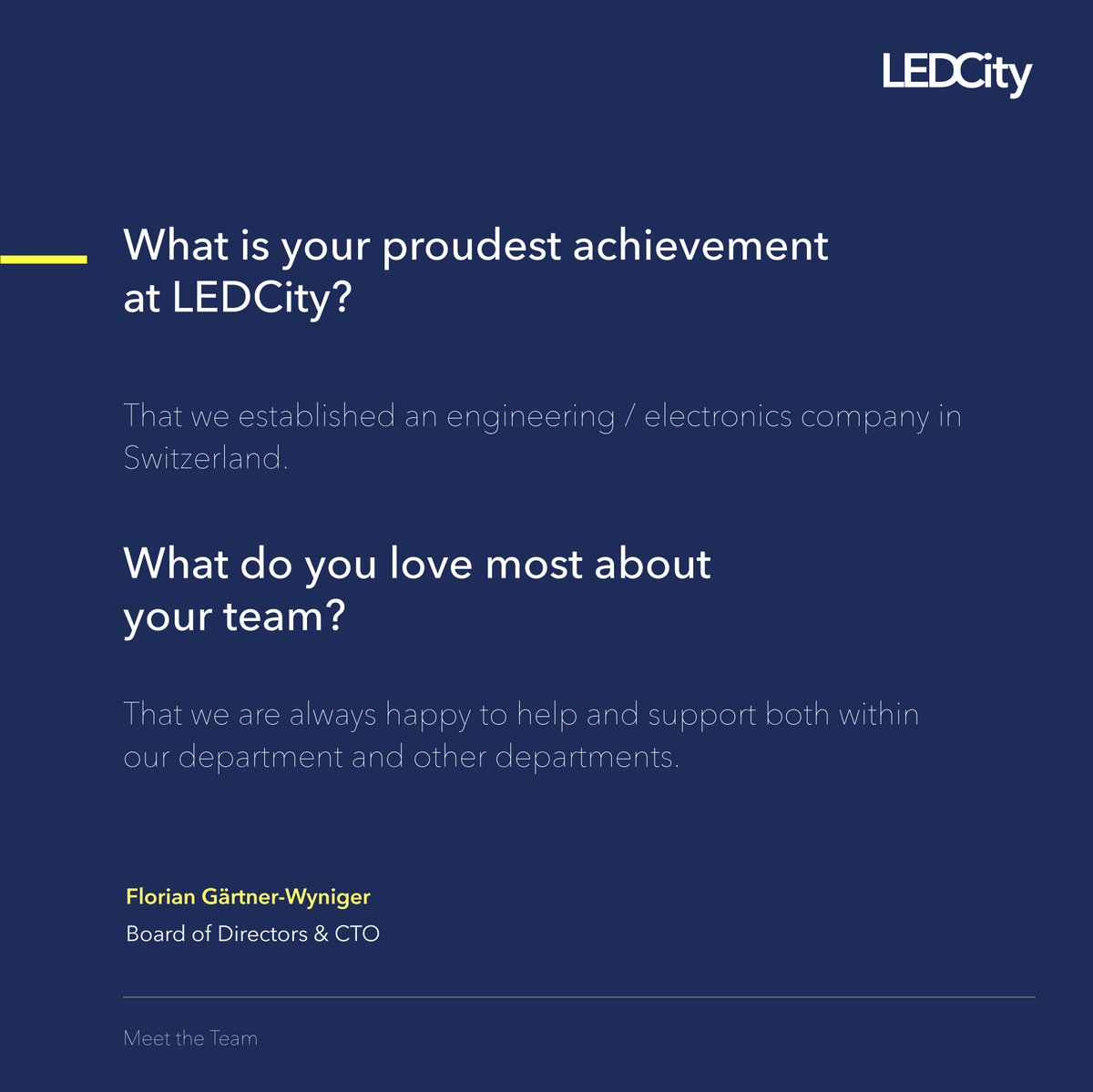 LEDCity

What is your proudest achievement at LEDCity?

That we established an engineering / electronics company in Switzerland.

What do you love most about your team?

That we are always happy to help and support both within our department and other departments.

Florian Gärtner-Wyniger
Board of Directors & CTO

Meet the Team